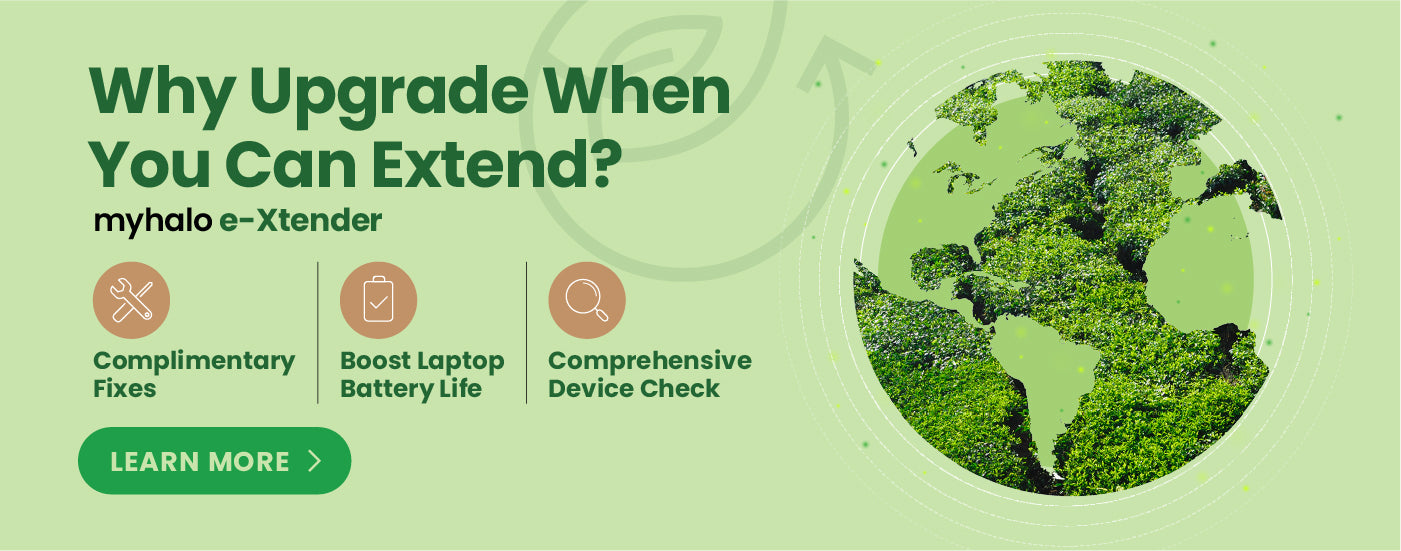 Why Upgrade When You Can Extend?

myhalo e-Xtender

Complimentary Fixes

Boost Laptop Battery Life

Comprehensive Device Check

LEARN MORE